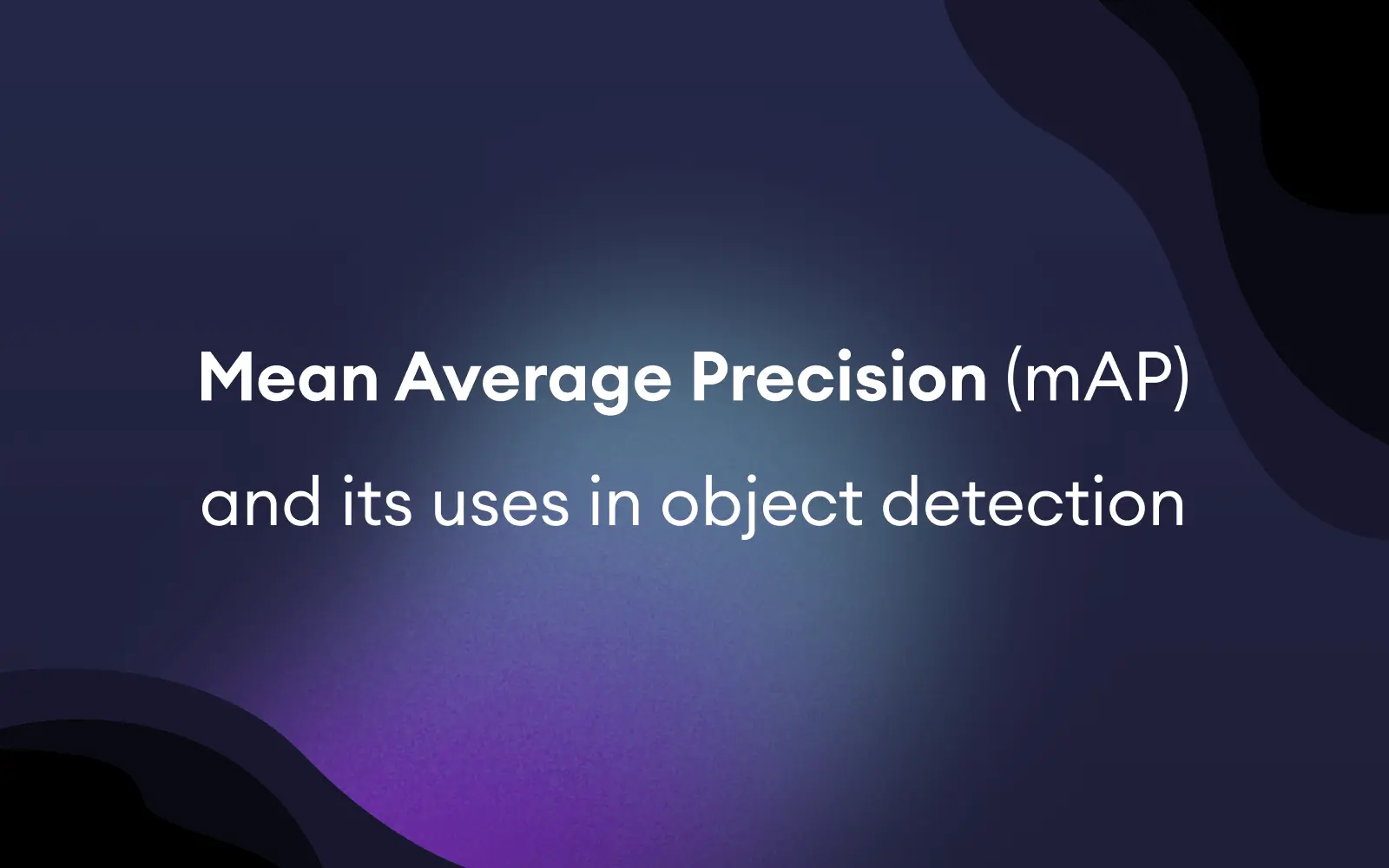 Mean Average Precision (mAP) and its uses in object detection